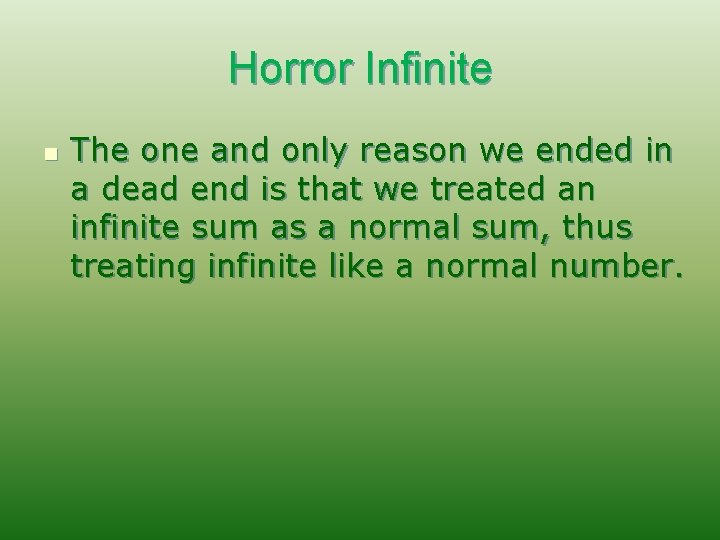 Horror Infinite

The one and only reason we ended in a dead end is that we treated an infinite sum as a normal sum, thus treating infinite like a normal number.